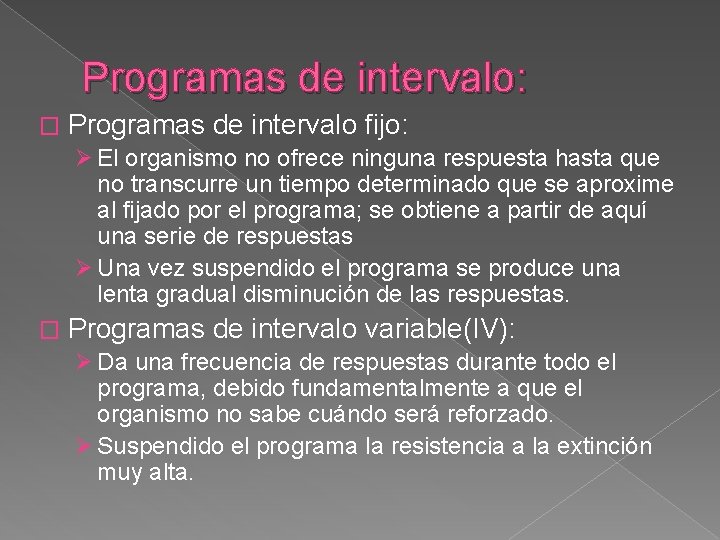 Programas de intervalo:

Programas de intervalo fijo:

El organismo no ofrece ninguna respuesta hasta que no transcurre un tiempo determinado que se aproxime al fijado por el programa; se obtiene a partir de aquí una serie de respuestas

Una vez suspendido el programa se produce una lenta gradual disminución de las respuestas.

Programas de intervalo variable(IV):

Da una frecuencia de respuestas durante todo el programa, debido fundamentalmente a que el organismo no sabe cuándo será reforzado.

Suspendido el programa la resistencia a la extinción muy alta.